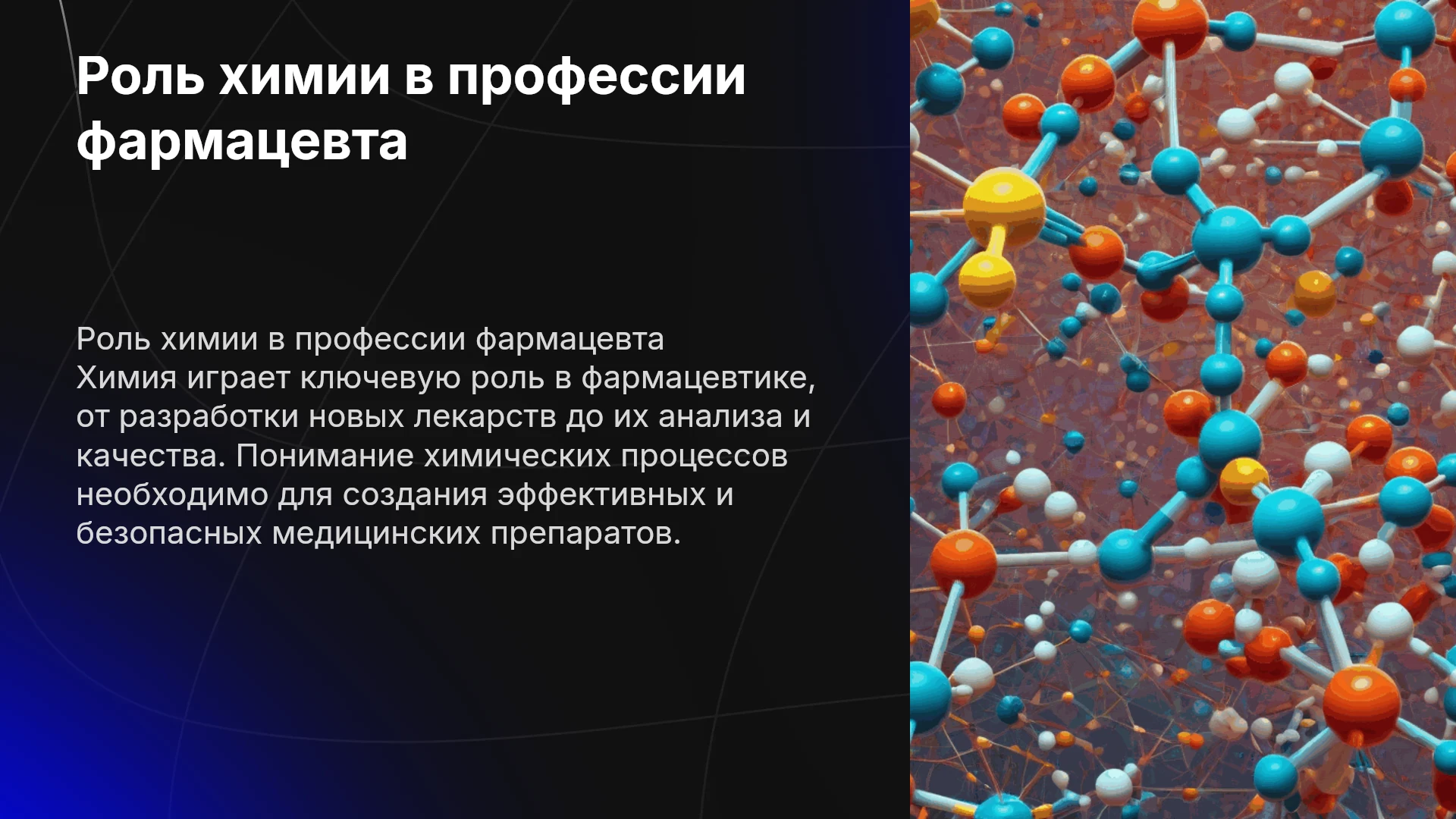 Роль химии в профессии фармацевта

Роль химии в профессии фармацевта
Химия играет ключевую роль в фармацевтике, от разработки новых лекарств до их анализа и качества. Понимание химических процессов необходимо для создания эффективных и безопасных медицинских препаратов.